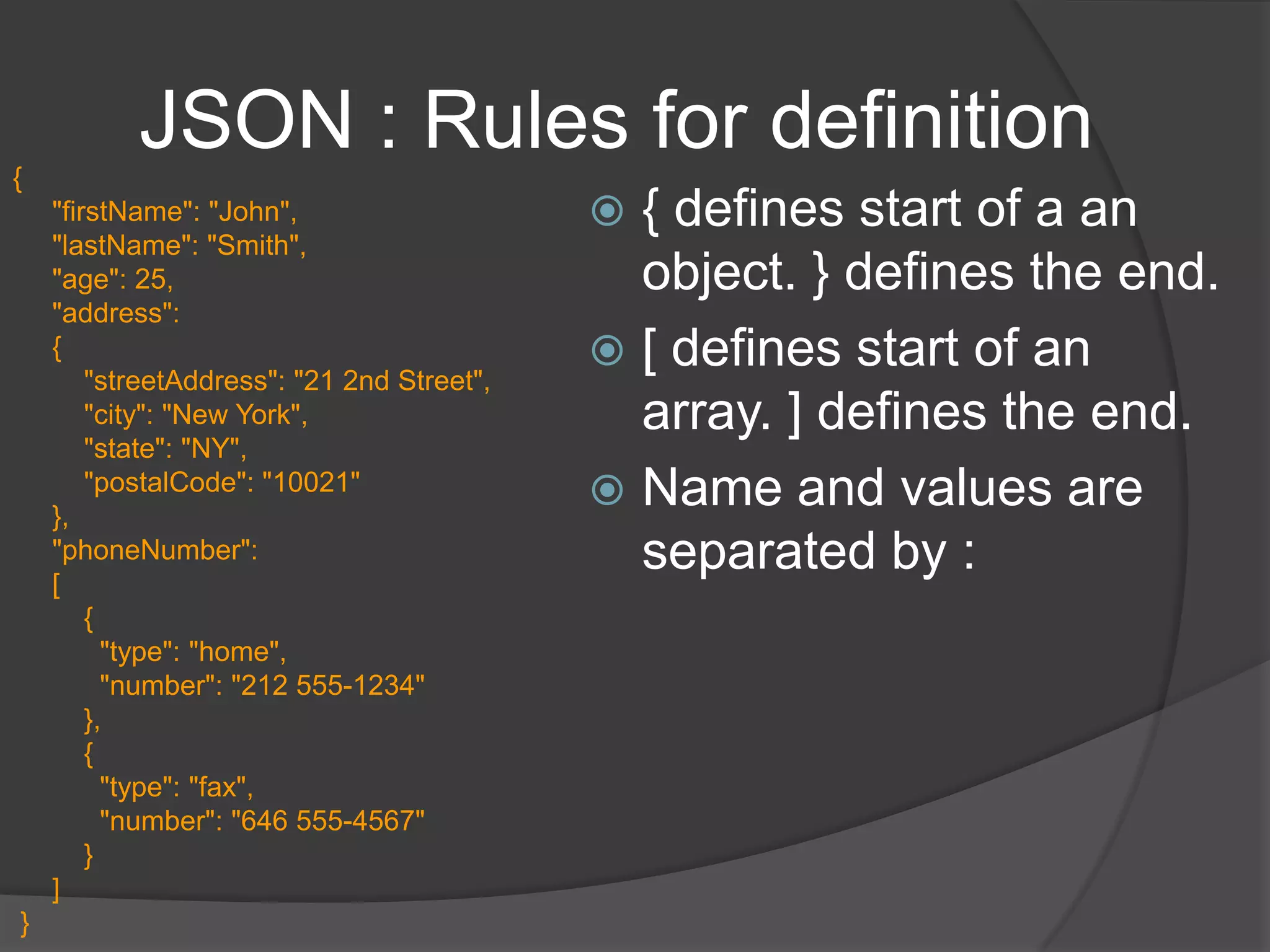 JSON : Rules for definition

{
"firstName": "John",
"lastName": "Smith",
"age": 25,
"address":
{
"streetAddress": "21 2nd Street",
"city": "New York",
"state": "NY",
"postalCode": "10021"
},
"phoneNumber":
[
{
"type": "home",
"number": "212 555-1234"
},
{
"type": "fax",
"number": "646 555-4567"
}
]
}

{ defines start of a an object. } defines the end.

[ defines start of an array. ] defines the end.

Name and values are separated by :